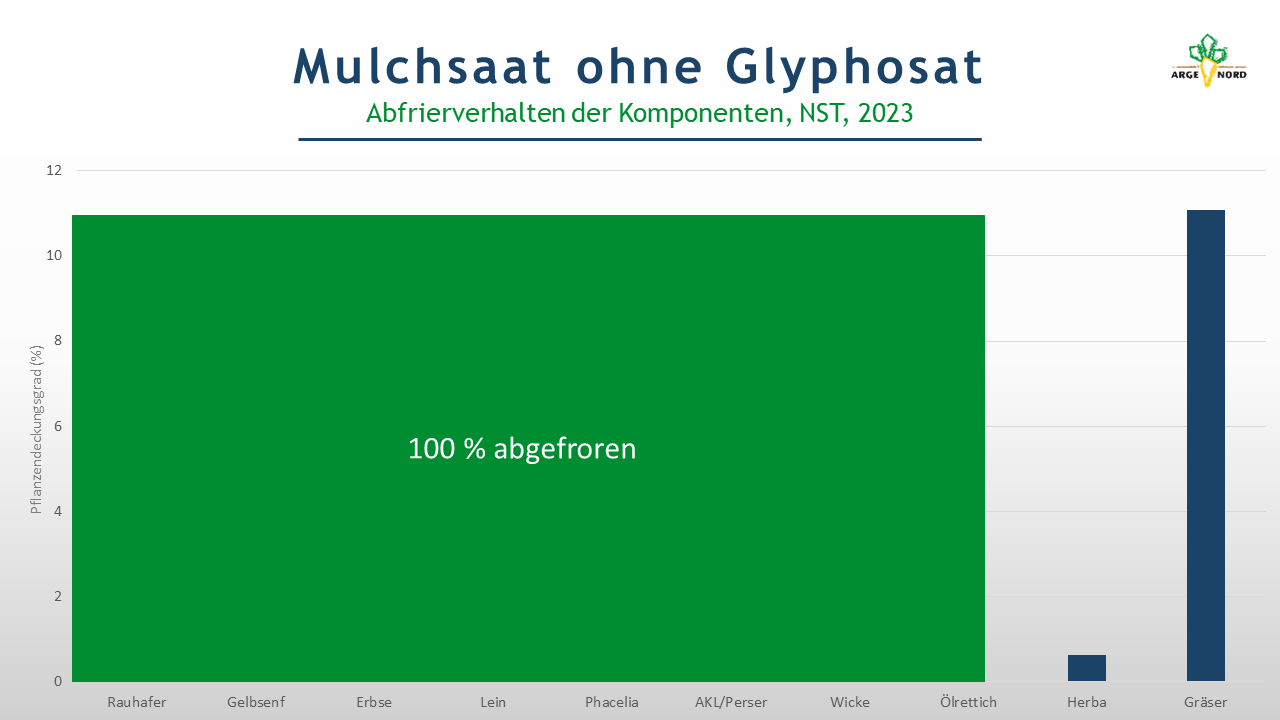 Mulchsaat ohne Glyphosat

Abfrierverhalten der Komponenten, NST, 2023

ARGE NORD

Pflanzendeckungsgrad (%)

12
10
8
6
4
2
0

100 % abgefroren

Rauhafer
Gelbsenf
Erbse
Lein
Phacelia
AKL/Perser
Wicke
Ölrettich
Herba
Gräser